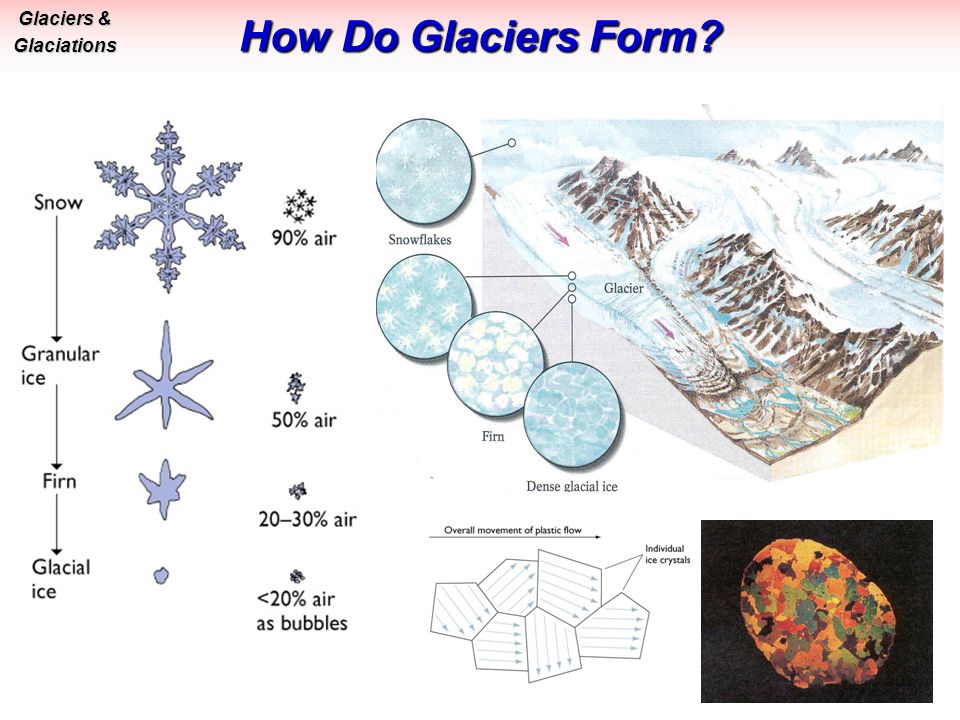 Glaciers & Glaciations

How Do Glaciers Form?

Snow
90% air

Granular ice
50% air

Firn
20–30% air

Glacial ice
<20% air as bubbles

Snowflakes

Glacier

Firn

Dense glacial ice

Overall movement of plastic flow

Individual ice crystals